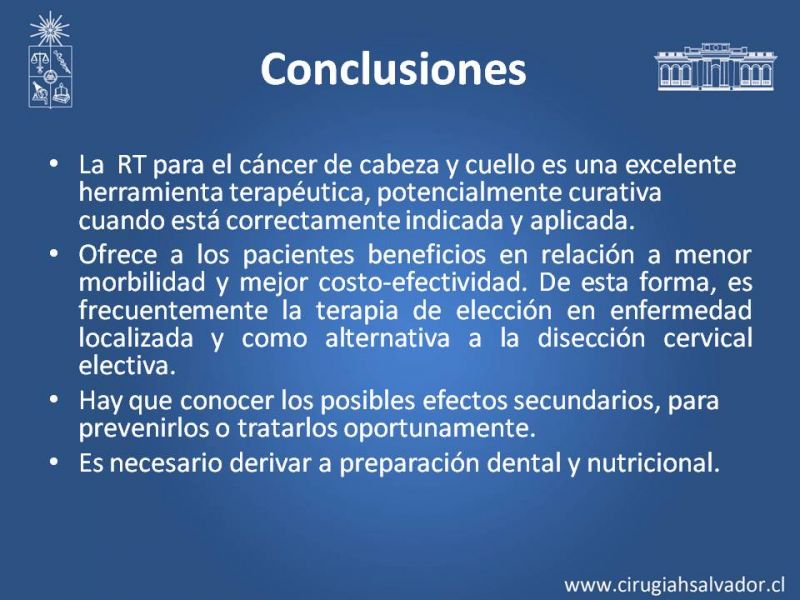 Conclusiones

• La RT para el cáncer de cabeza y cuello es una excelente herramienta terapéutica, potencialmente curativa cuando está correctamente indicada y aplicada.

• Ofrece a los pacientes beneficios en relación a menor morbilidad y mejor costo-efectividad. De esta forma, es frecuentemente la terapia de elección en enfermedad localizada y como alternativa a la disección cervical electiva.

• Hay que conocer los posibles efectos secundarios, para prevenirlos o tratarlos oportunamente.

• Es necesario derivar a preparación dental y nutricional.

www.cirugiahsalvador.cl